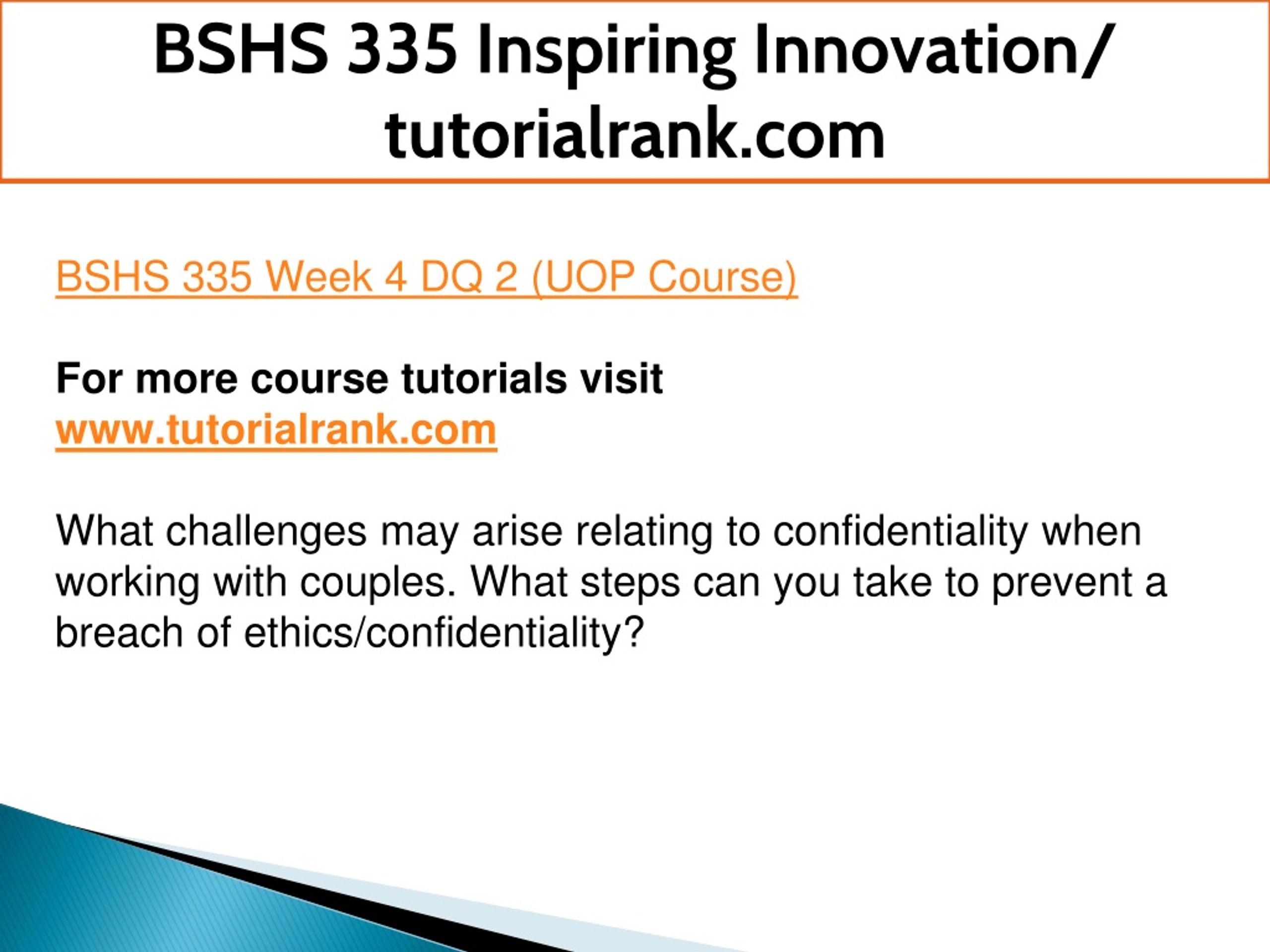 BSHS 335 Inspiring Innovation/ tutorialrank.com

BSHS 335 Week 4 DQ 2 (UOP Course)

For more course tutorials visit
www.tutorialrank.com

What challenges may arise relating to confidentiality when working with couples. What steps can you take to prevent a breach of ethics/confidentiality?